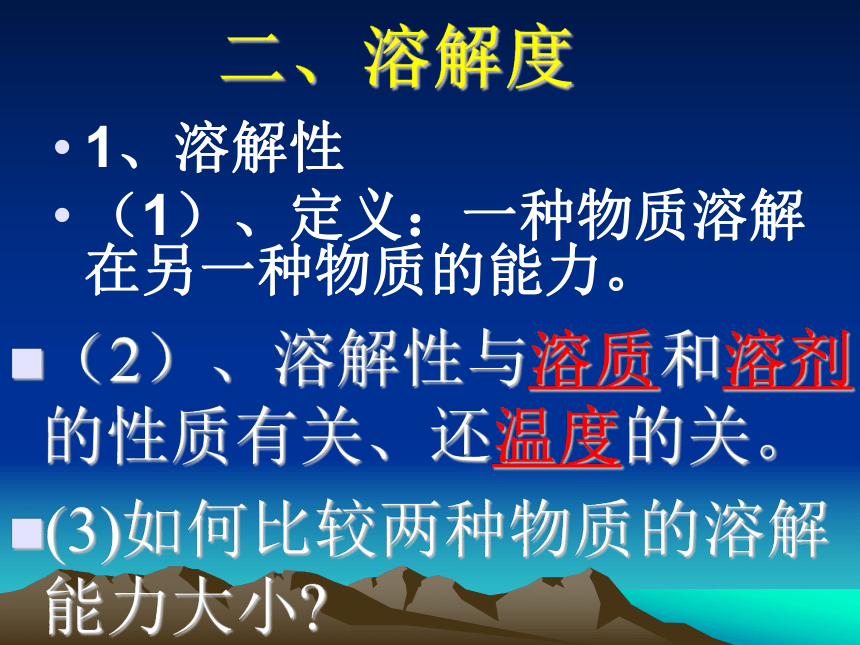 二、溶解度

• 1、溶解性

• （1）、定义：一种物质溶解在另一种物质的能力。

■（2）、溶解性与溶质和溶剂的性质有关、还温度的关。

■(3)如何比较两种物质的溶解能力大小?